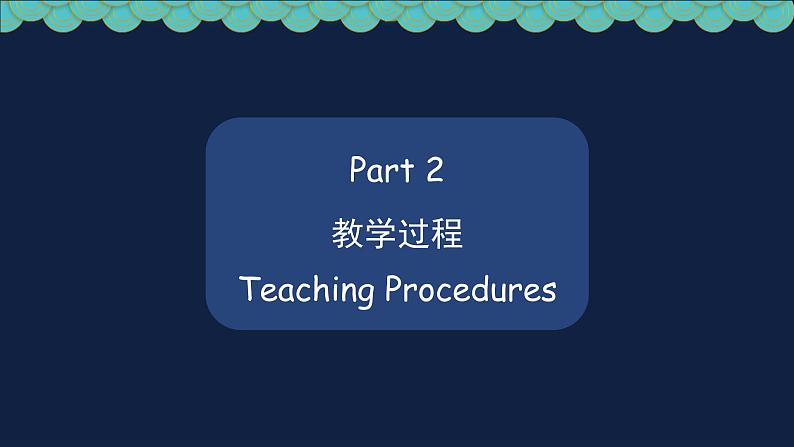 Part 2

教学过程

Teaching Procedures